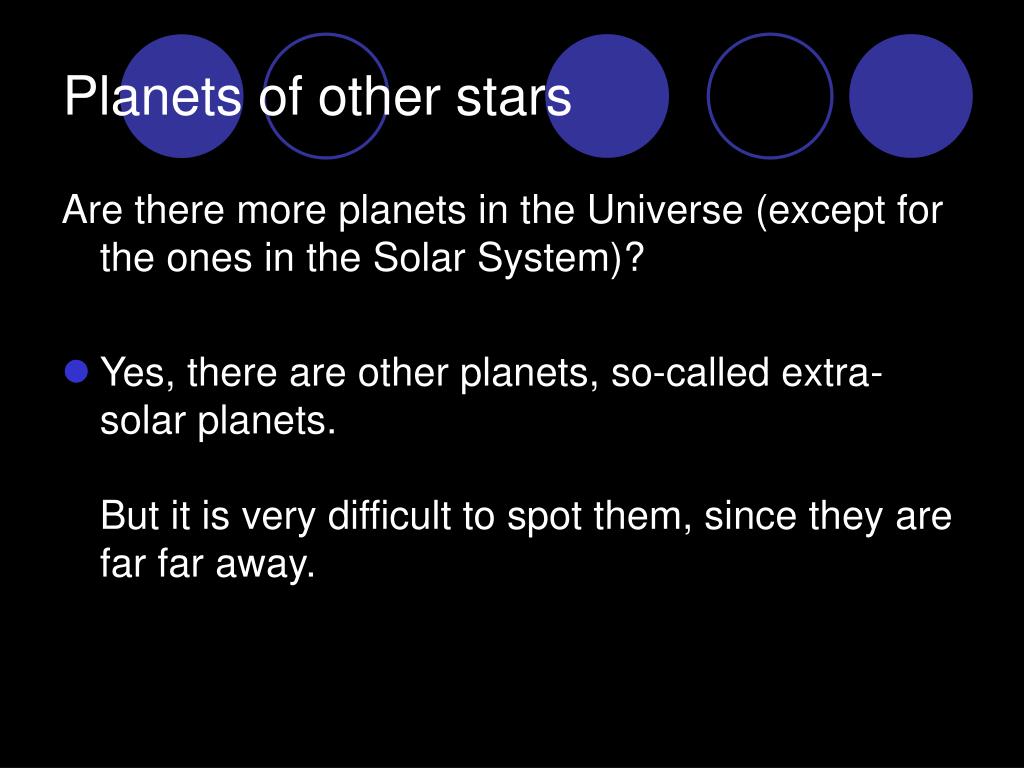 Planets of other stars

Are there more planets in the Universe (except for the ones in the Solar System)?

Yes, there are other planets, so-called extra-solar planets.

But it is very difficult to spot them, since they are far far away.